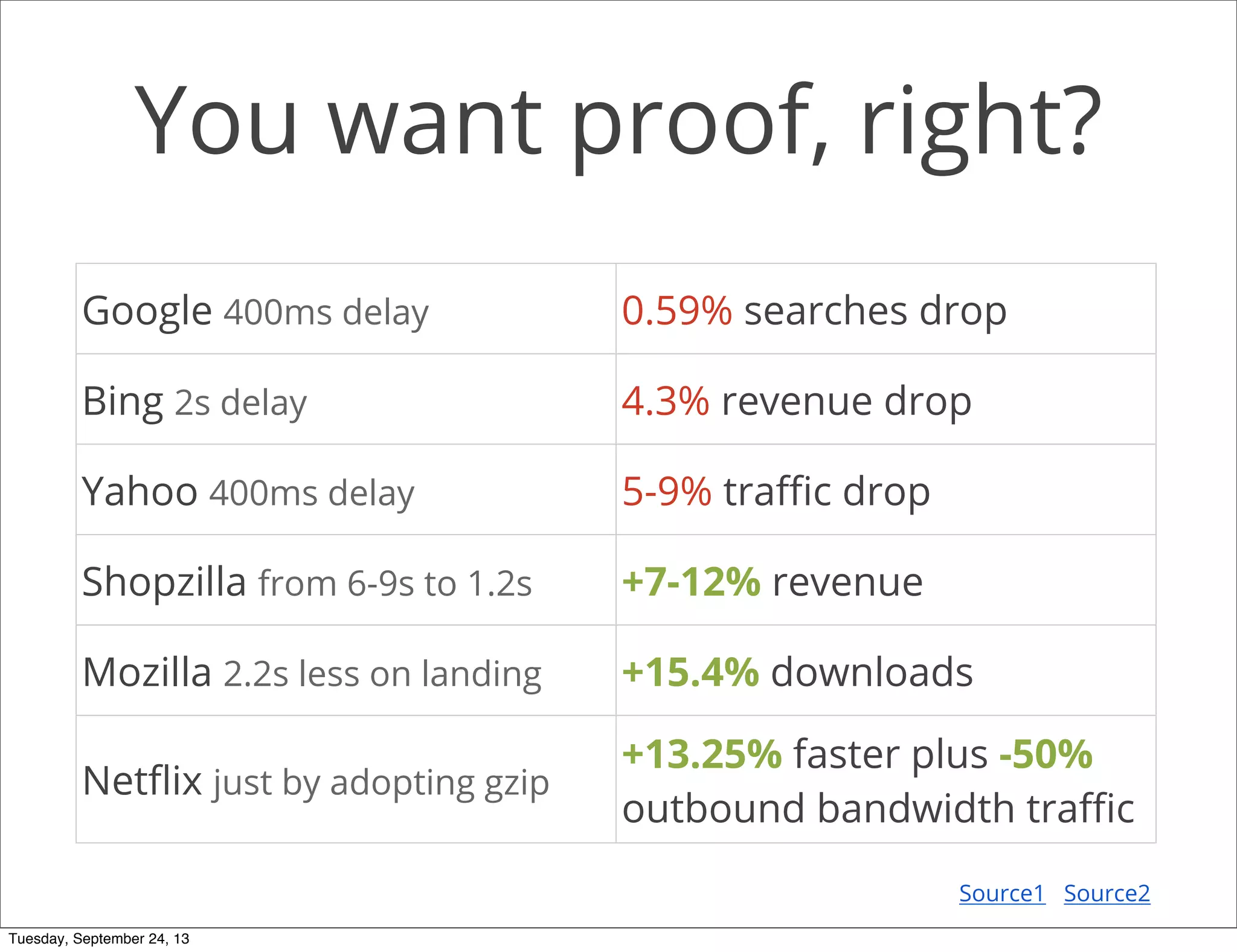 You want proof, right?

| | |
|---|---|
| Google 400ms delay | 0.59% searches drop |
| Bing 2s delay | 4.3% revenue drop |
| Yahoo 400ms delay | 5-9% traffic drop |
| Shopzilla from 6-9s to 1.2s | +7-12% revenue |
| Mozilla 2.2s less on landing | +15.4% downloads |
| Netflix just by adopting gzip | +13.25% faster plus -50% outbound bandwidth traffic |

Source1 Source2

Tuesday, September 24, 13